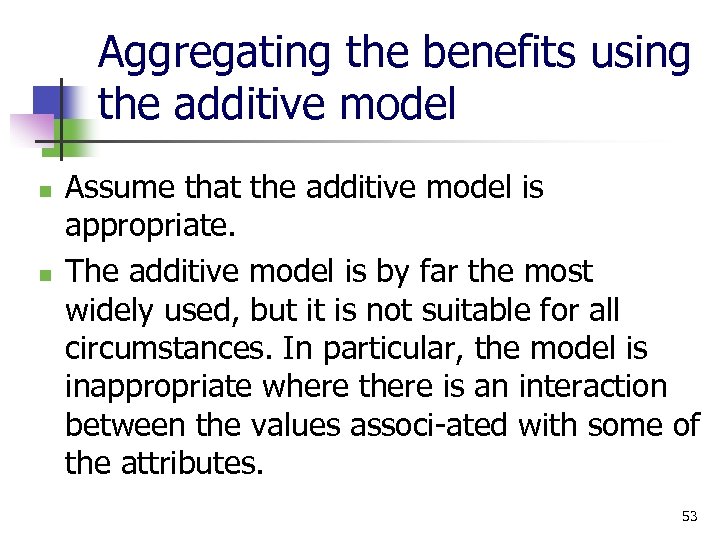 Aggregating the benefits using the additive model

Assume that the additive model is appropriate.

The additive model is by far the most widely used, but it is not suitable for all circumstances. In particular, the model is inappropriate where there is an interaction between the values associ-ated with some of the attributes.

53